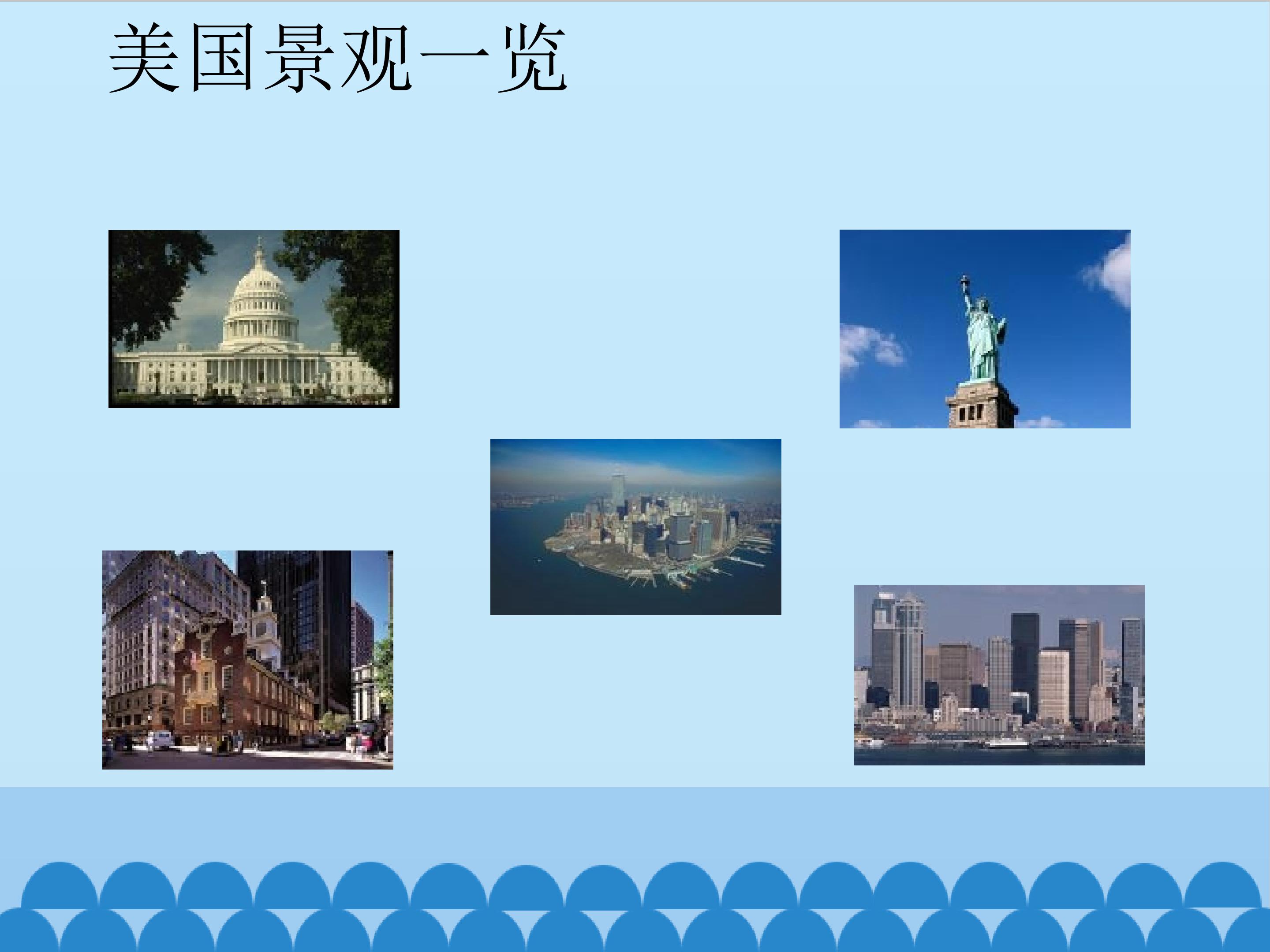 美国景观一览